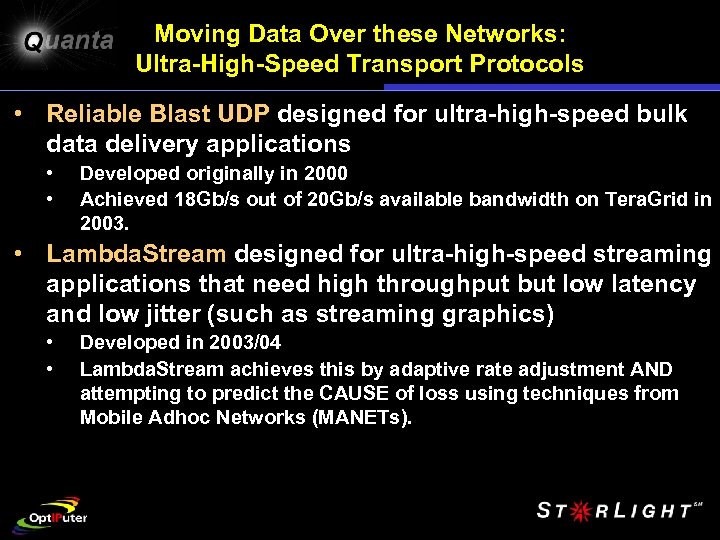 Quanta

Moving Data Over these Networks: Ultra-High-Speed Transport Protocols

• Reliable Blast UDP designed for ultra-high-speed bulk data delivery applications
  • Developed originally in 2000
  • Achieved 18Gb/s out of 20Gb/s available bandwidth on TeraGrid in 2003.
• LambdaStream designed for ultra-high-speed streaming applications that need high throughput but low latency and low jitter (such as streaming graphics)
  • Developed in 2003/04
  • LambdaStream achieves this by adaptive rate adjustment AND attempting to predict the CAUSE of loss using techniques from Mobile Adhoc Networks (MANETs).

OptIPuter

STARLIGHT SM